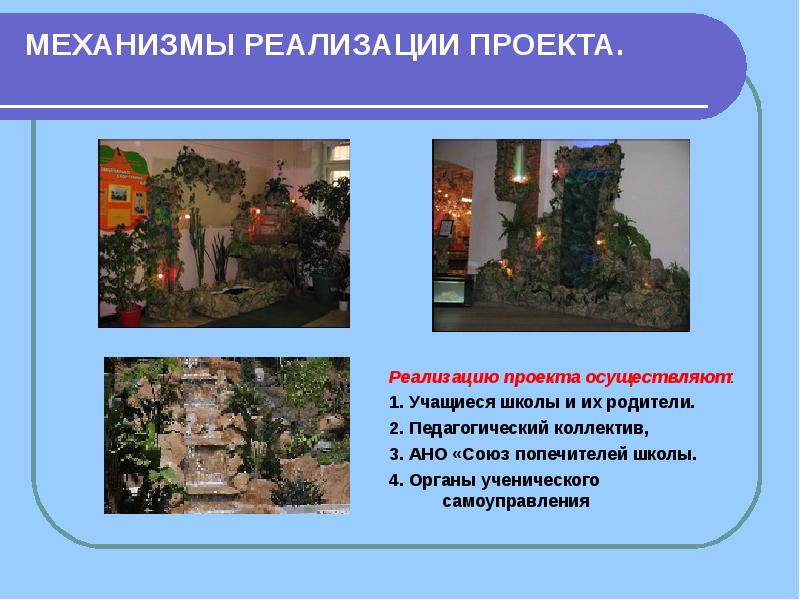 МЕХАНИЗМЫ РЕАЛИЗАЦИИ ПРОЕКТА.

Реализацию проекта осуществляют:

1. Учащиеся школы и их родители.

2. Педагогический коллектив,

3. АНО «Союз попечителей школы.

4. Органы ученического самоуправления